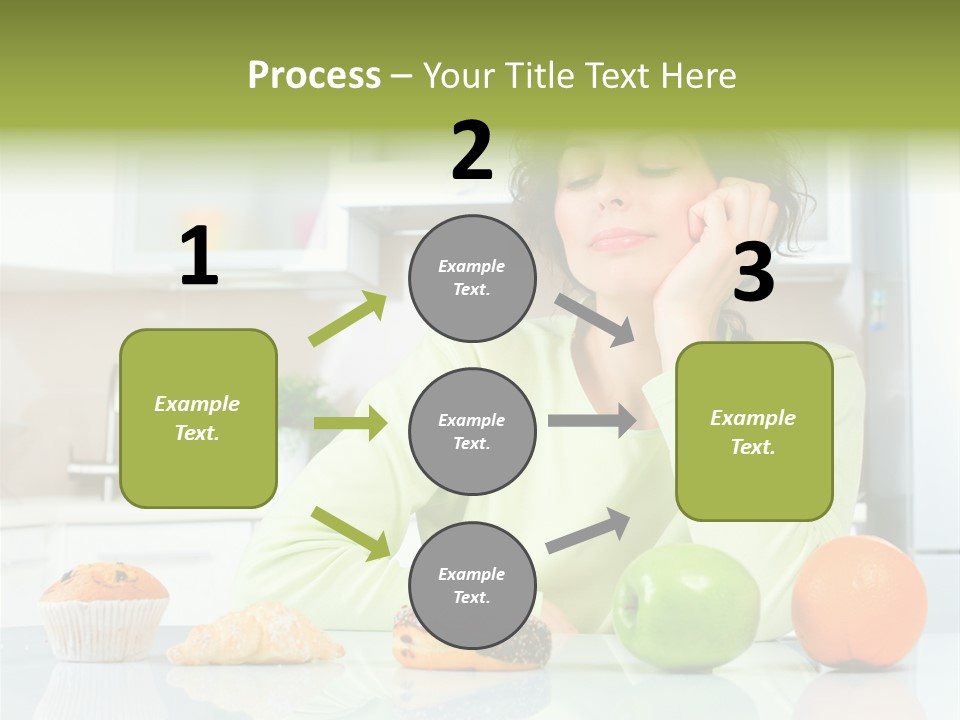 Process – Your Title Text Here

1

Example Text.

2

Example Text.

Example Text.

Example Text.

3

Example Text.